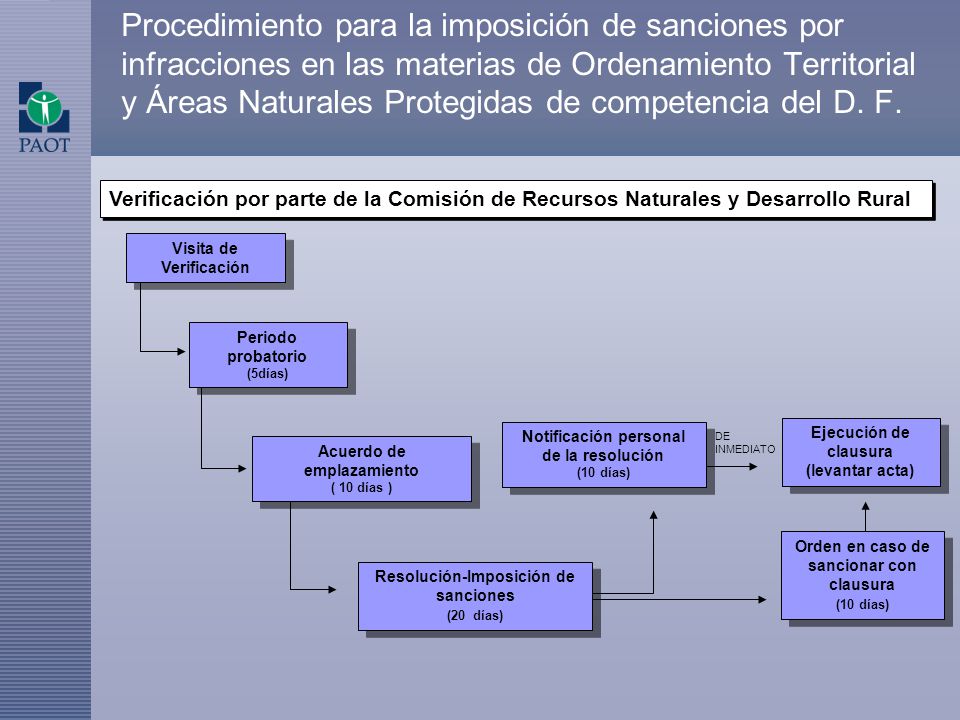 PAOT

Procedimiento para la imposición de sanciones por infracciones en las materias de Ordenamiento Territorial y Áreas Naturales Protegidas de competencia del D. F.

Verificación por parte de la Comisión de Recursos Naturales y Desarrollo Rural

Visita de Verificación

Periodo probatorio (5días)

Acuerdo de emplazamiento ( 10 días )

Resolución-Imposición de sanciones (20 días)

Notificación personal de la resolución (10 días)

DE INMEDIATO

Ejecución de clausura (levantar acta)

Orden en caso de sancionar con clausura (10 días)